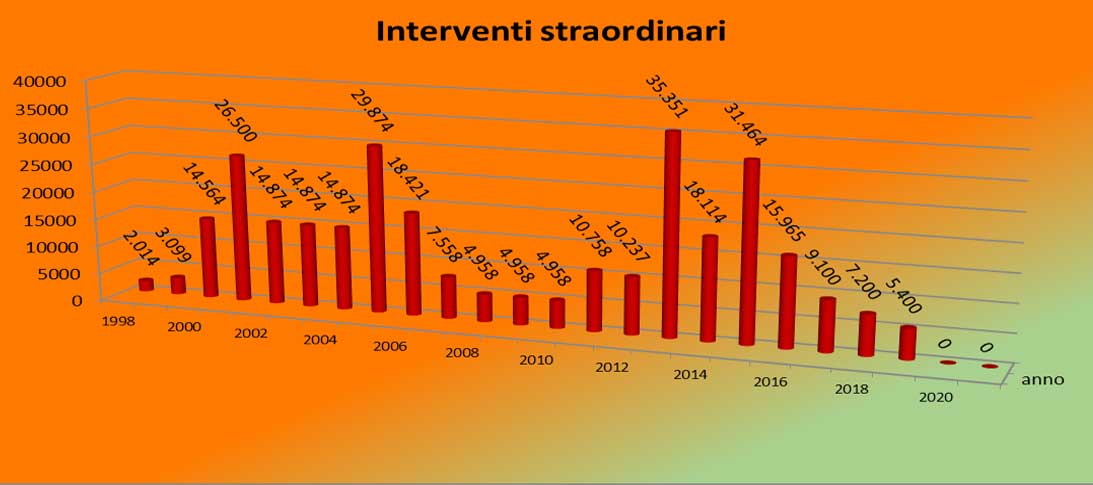 Interventi straordinari

40000
35000
30000
25000
20000
15000
10000
5000
0

2.014
3.099
14.564
26.500
14.874
14.874
14.874
29.874
18.421
7.558
4.958
4.958
4.958
10.758
10.237
35.351
18.114
31.464
15.965
9.100
7.200
5.400
0
0

1998
2000
2002
2004
2006
2008
2010
2012
2014
2016
2018
2020
anno